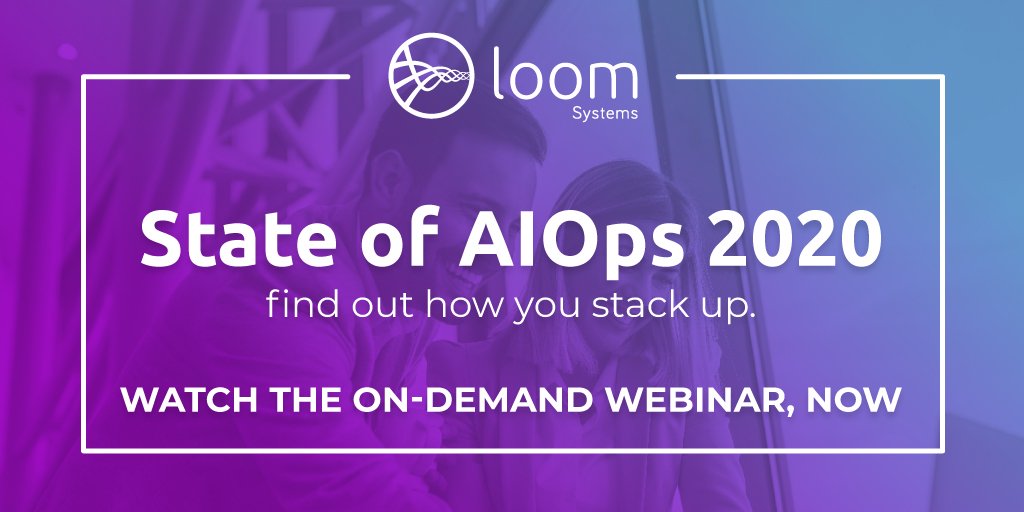 loom
Systems

State of AIOps 2020
find out how you stack up.

WATCH THE ON-DEMAND WEBINAR, NOW